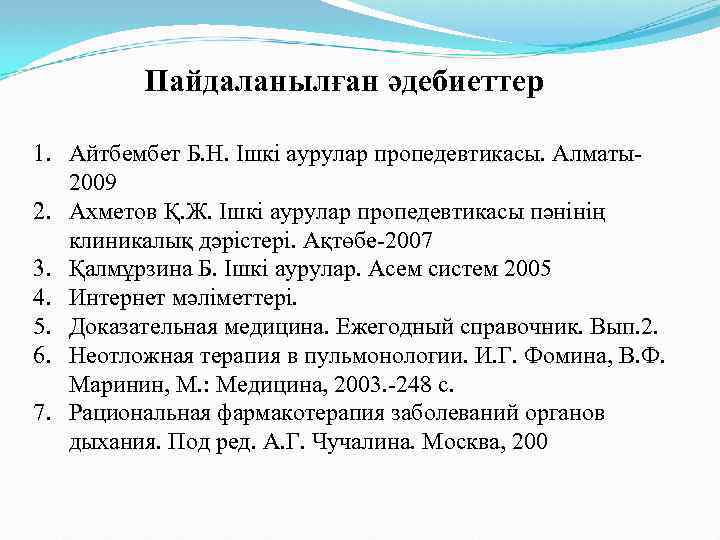 Пайдаланылған әдебиеттер

1. Айтбембет Б.Н. Ішкі аурулар пропедевтикасы. Алматы-2009
2. Ахметов Қ.Ж. Ішкі аурулар пропедевтикасы пәнінің клиникалық дәрістері. Ақтөбе-2007
3. Қалмұрзина Б. Ішкі аурулар. Асем систем 2005
4. Интернет мәліметтері.
5. Доказательная медицина. Ежегодный справочник. Вып.2.
6. Неотложная терапия в пульмонологии. И.Г. Фомина, В.Ф. Маринин, М.: Медицина, 2003.-248 с.
7. Рациональная фармакотерапия заболеваний органов дыхания. Под ред. А.Г. Чучалина. Москва, 200